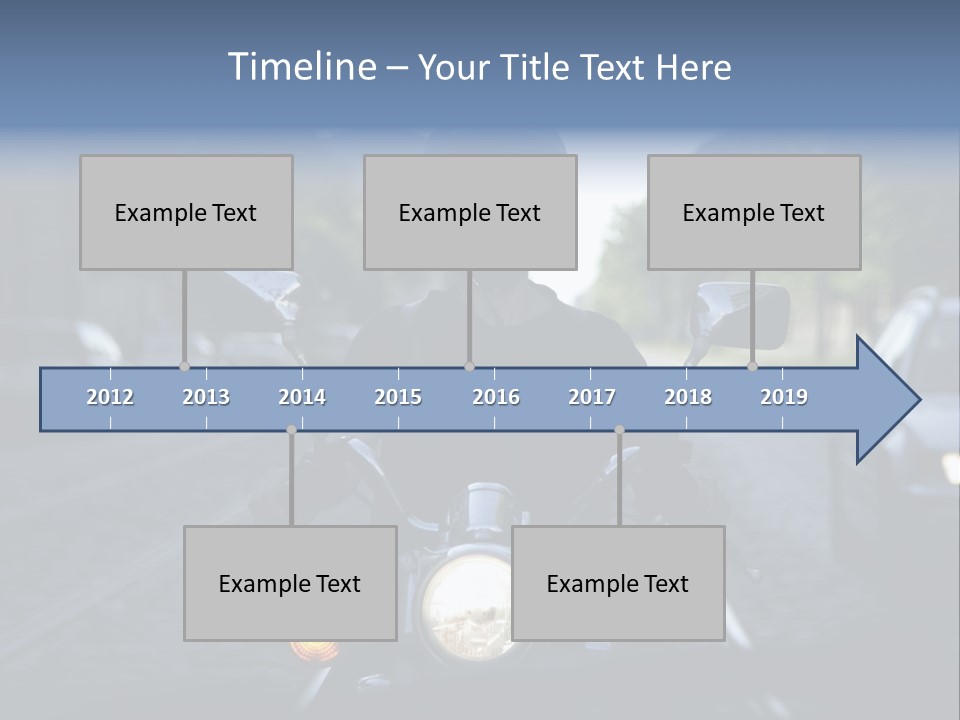 Timeline – Your Title Text Here

Example Text

Example Text

Example Text

2012 2013 2014 2015 2016 2017 2018 2019

Example Text

Example Text